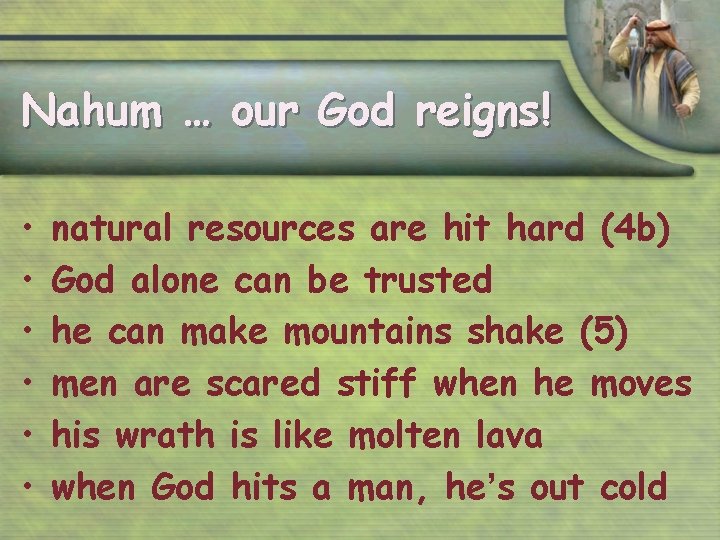 Nahum … our God reigns!

• natural resources are hit hard (4b)
• God alone can be trusted
• he can make mountains shake (5)
• men are scared stiff when he moves
• his wrath is like molten lava
• when God hits a man, he's out cold